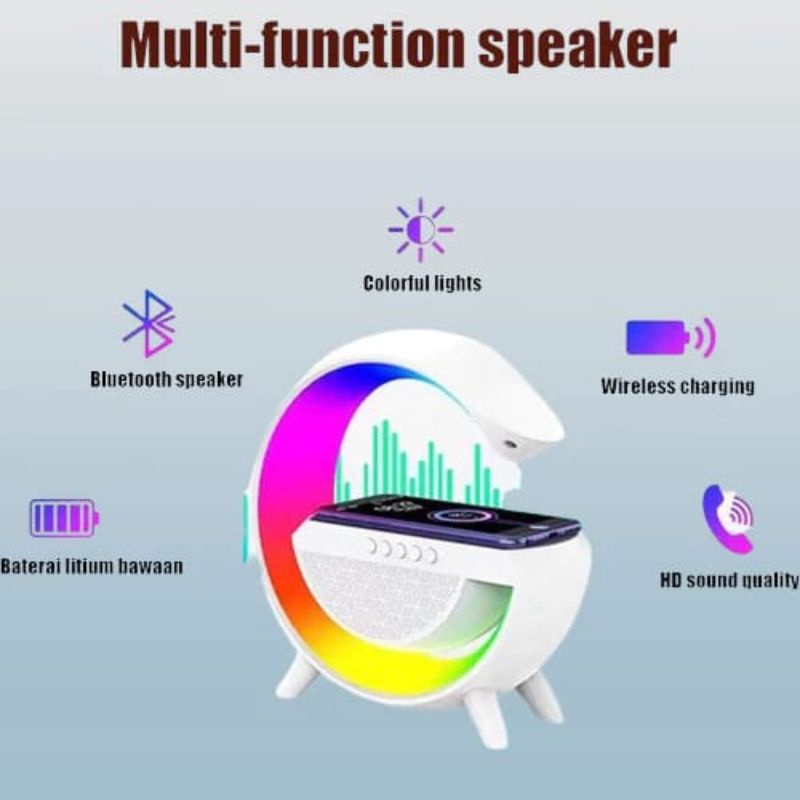 Multi-function speaker

Colorful lights

Bluetooth speaker

Wireless charging

Baterai litium bawaan

HD sound quality